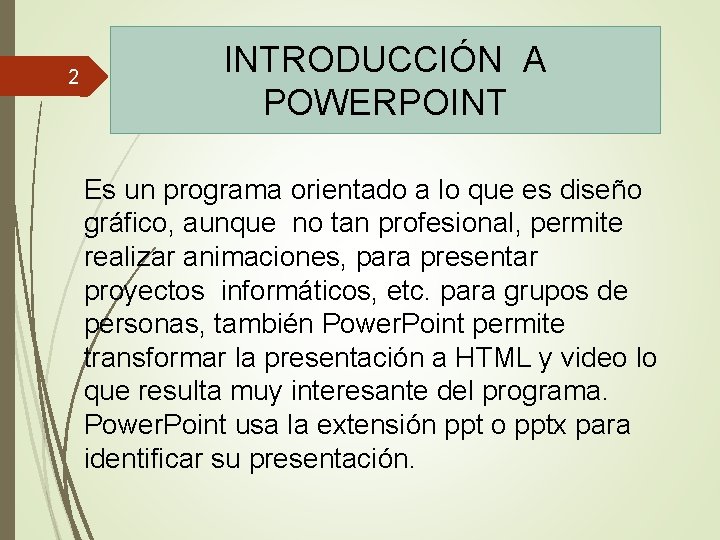 2

INTRODUCCIÓN A POWERPOINT

Es un programa orientado a lo que es diseño gráfico, aunque no tan profesional, permite realizar animaciones, para presentar proyectos informáticos, etc. para grupos de personas, también PowerPoint permite transformar la presentación a HTML y video lo que resulta muy interesante del programa. PowerPoint usa la extensión ppt o pptx para identificar su presentación.